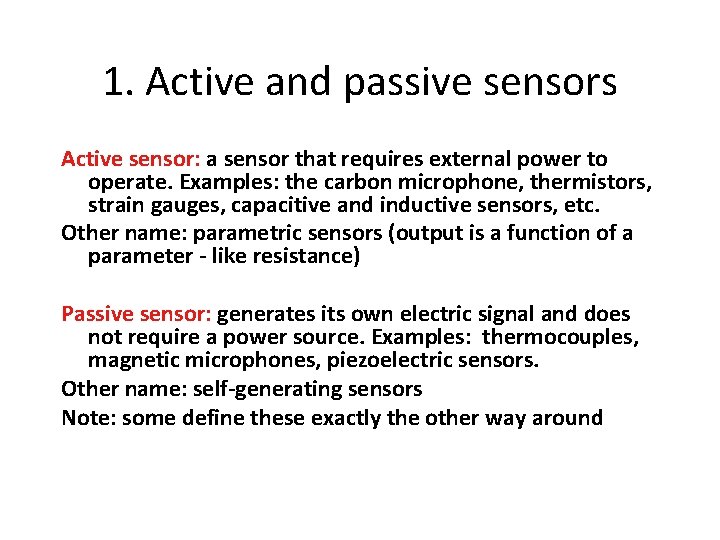 1. Active and passive sensors

Active sensor: a sensor that requires external power to operate. Examples: the carbon microphone, thermistors, strain gauges, capacitive and inductive sensors, etc.

Other name: parametric sensors (output is a function of a parameter - like resistance)

Passive sensor: generates its own electric signal and does not require a power source. Examples: thermocouples, magnetic microphones, piezoelectric sensors.

Other name: self-generating sensors

Note: some define these exactly the other way around